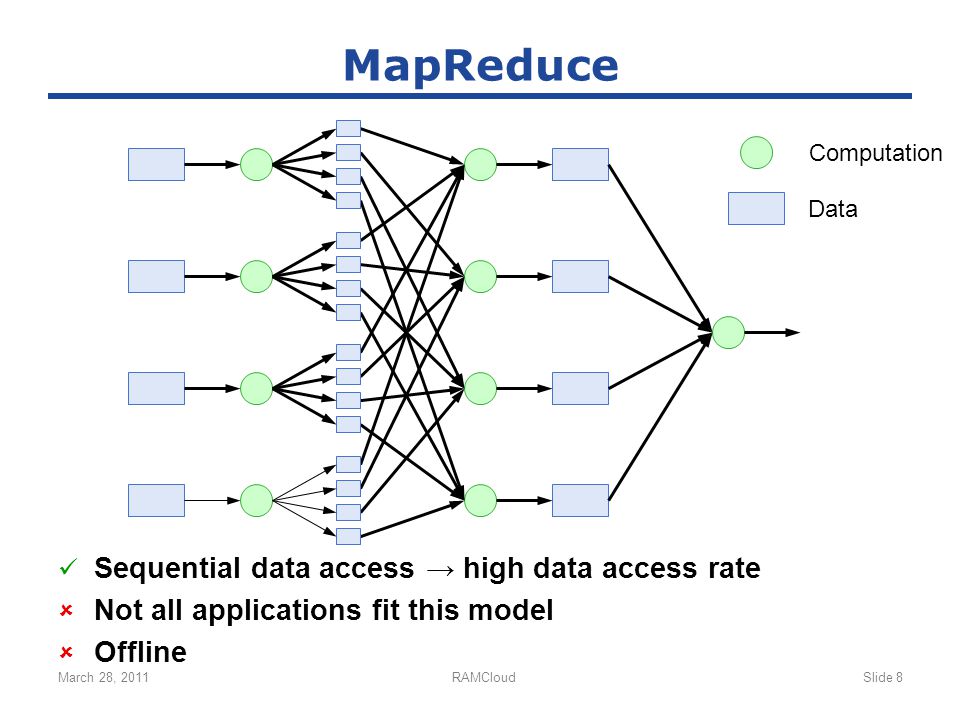 MapReduce

Computation

Data

✓ Sequential data access → high data access rate

× Not all applications fit this model

× Offline

March 28, 2011

RAMCloud

Slide 8